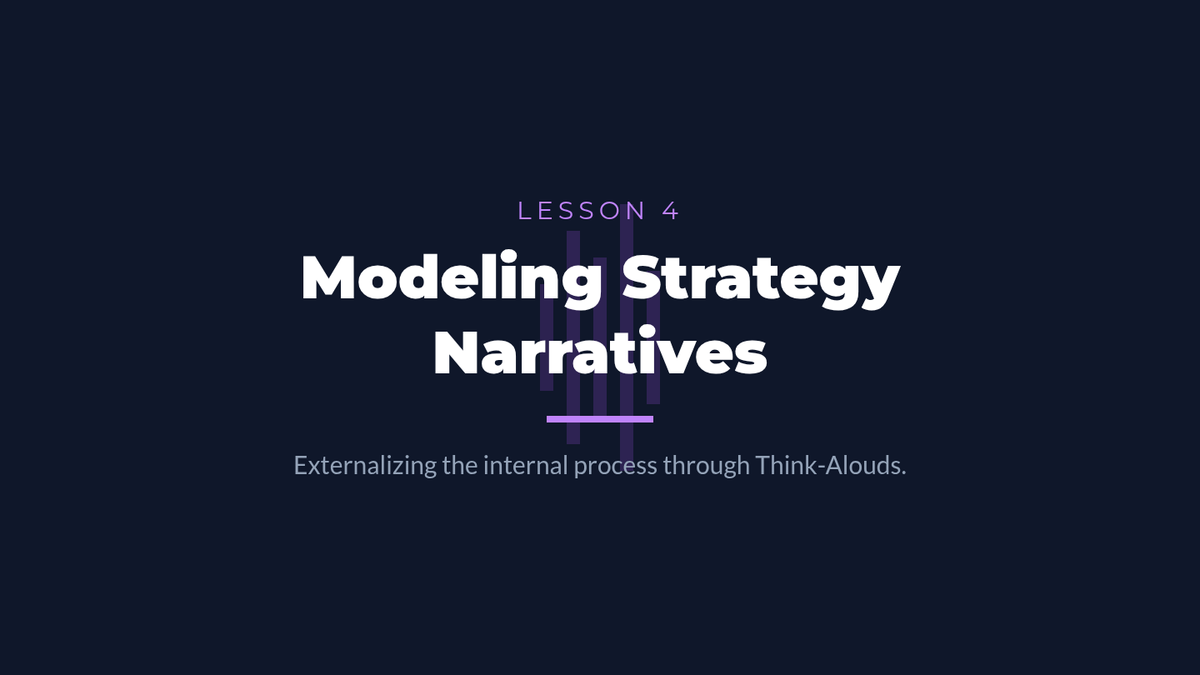 LESSON 4

Modeling Strategy Narratives

Externalizing the internal process through Think-Alouds.